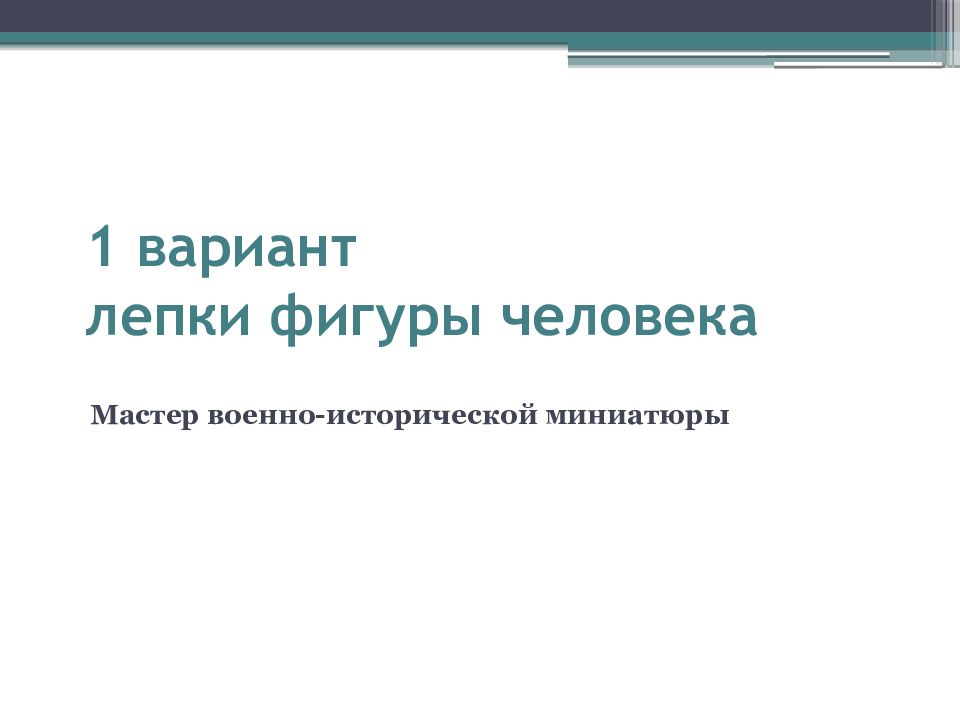 1 вариант
лепки фигуры человека

Мастер военно-исторической миниатюры